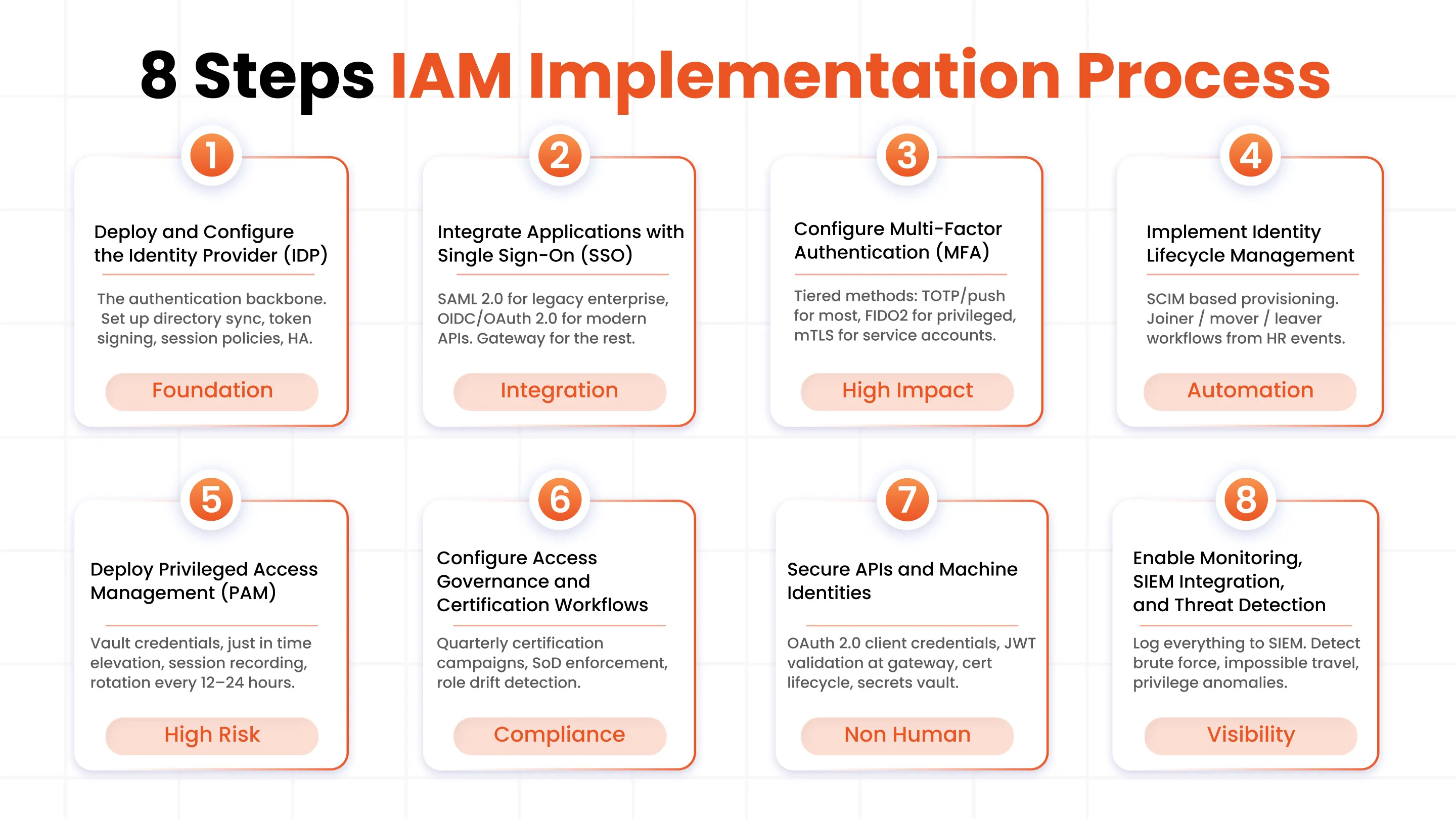 8 Steps IAM Implementation Process

1

Deploy and Configure the Identity Provider (IDP)

The authentication backbone. Set up directory sync, token signing, session policies, HA.

Foundation

2

Integrate Applications with Single Sign-On (SSO)

SAML 2.0 for legacy enterprise, OIDC/OAuth 2.0 for modern APIs. Gateway for the rest.

Integration

3

Configure Multi-Factor Authentication (MFA)

Tiered methods: TOTP/push for most, FIDO2 for privileged, mTLS for service accounts.

High Impact

4

Implement Identity Lifecycle Management

SCIM based provisioning. Joiner / mover / leaver workflows from HR events.

Automation

5

Deploy Privileged Access Management (PAM)

Vault credentials, just in time elevation, session recording, rotation every 12–24 hours.

High Risk

6

Configure Access Governance and Certification Workflows

Quarterly certification campaigns, SoD enforcement, role drift detection.

Compliance

7

Secure APIs and Machine Identities

OAuth 2.0 client credentials, JWT validation at gateway, cert lifecycle, secrets vault.

Non Human

8

Enable Monitoring, SIEM Integration, and Threat Detection

Log everything to SIEM. Detect brute force, impossible travel, privilege anomalies.

Visibility